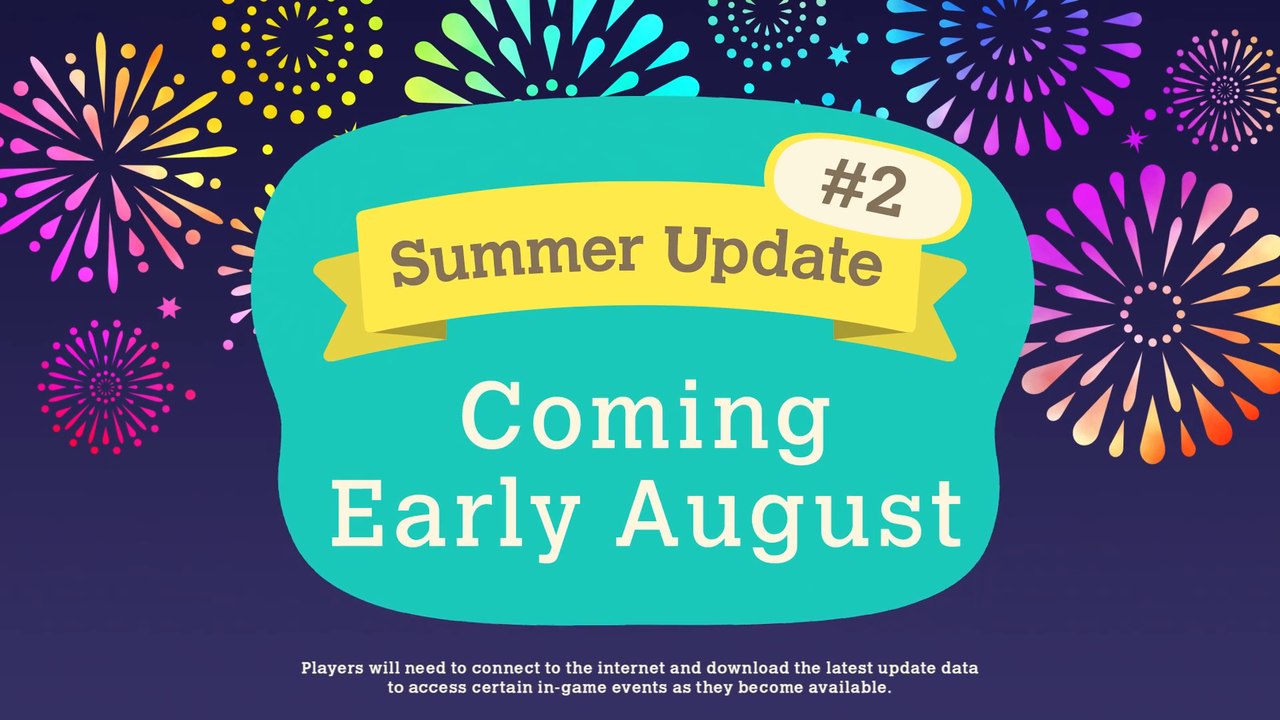 #2
Summer Update

Coming Early August

Players will need to connect to the internet and download the latest update data to access certain in-game events as they become available.